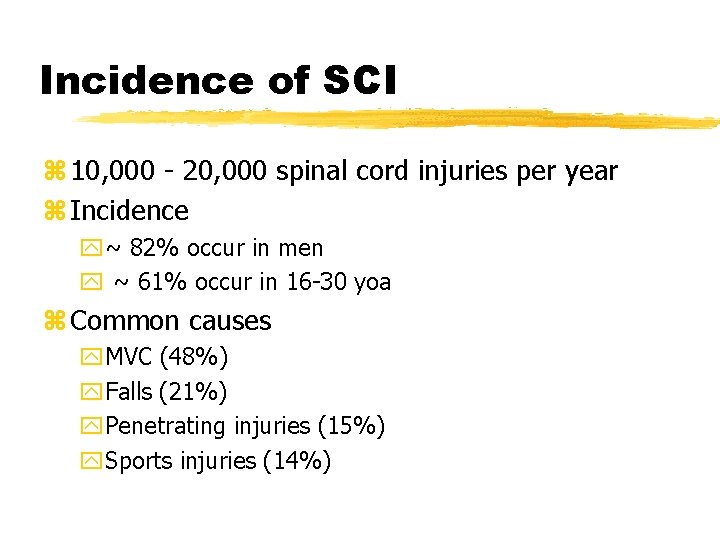 Incidence of SCI

10,000 - 20,000 spinal cord injuries per year

Incidence

~ 82% occur in men

~ 61% occur in 16-30 yoa

Common causes

MVC (48%)

Falls (21%)

Penetrating injuries (15%)

Sports injuries (14%)